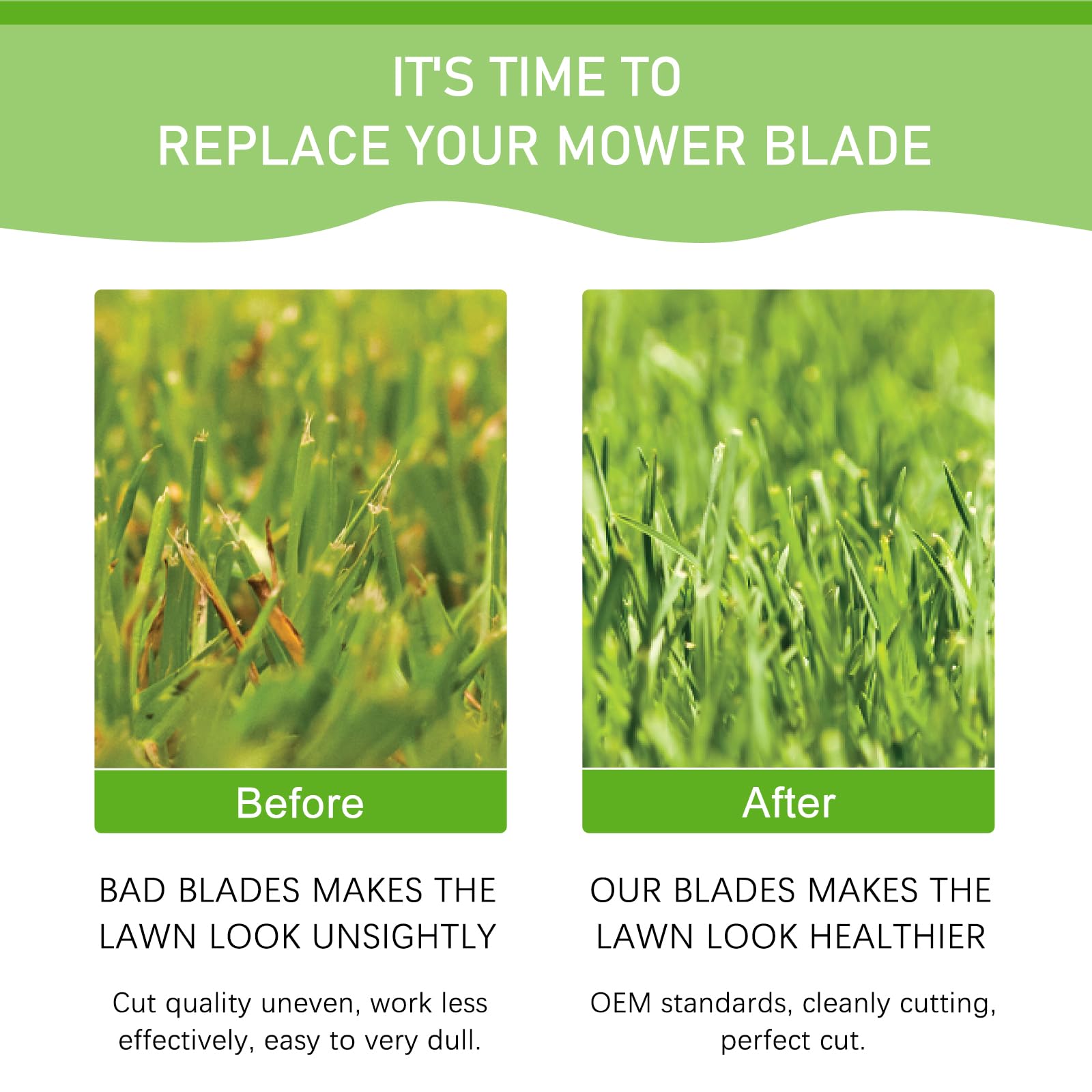 IT'S TIME TO
REPLACE YOUR MOWER BLADE

Before

BAD BLADES MAKES THE LAWN LOOK UNSIGHTLY

Cut quality uneven, work less effectively, easy to very dull.

After

OUR BLADES MAKES THE LAWN LOOK HEALTHIER

OEM standards, cleanly cutting, perfect cut.